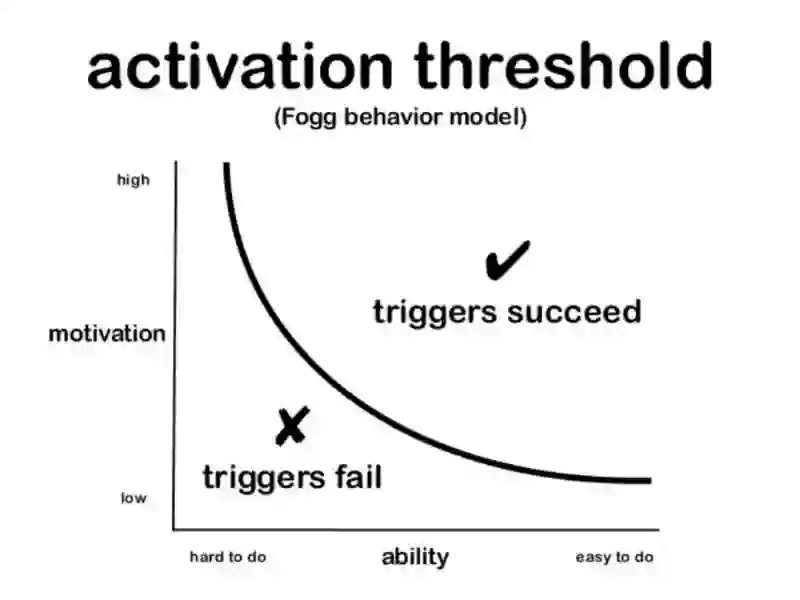 activation threshold
(Fogg behavior model)

high

motivation

low

✔
triggers succeed

✘
triggers fail

hard to do
ability
easy to do